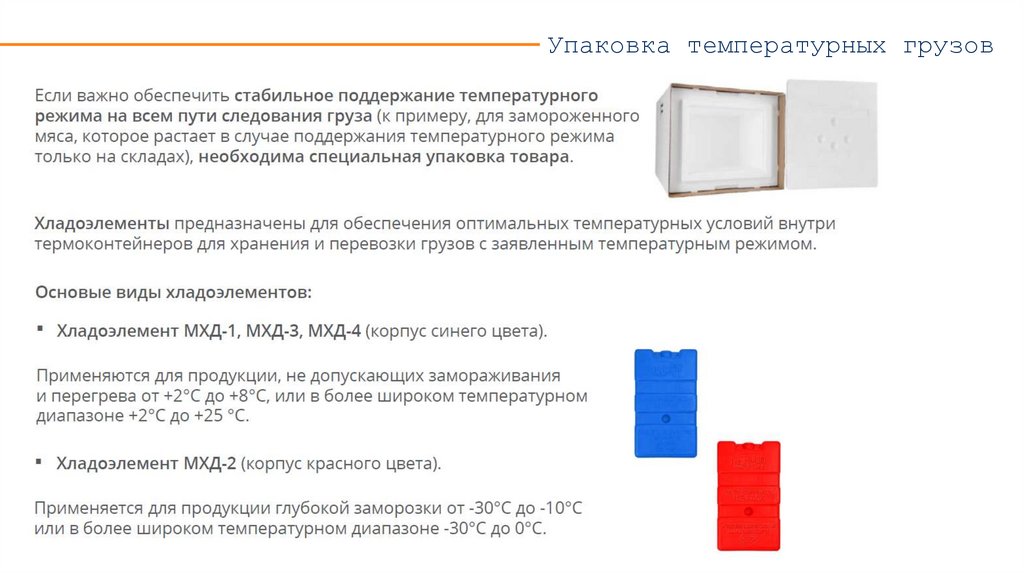 Упаковка температурных грузов

Если важно обеспечить стабильное поддержание температурного режима на всем пути следования груза (к примеру, для замороженного мяса, которое растает в случае поддержания температурного режима только на складах), необходима специальная упаковка товара.

Хладоэлементы предназначены для обеспечения оптимальных температурных условий внутри термоконтейнеров для хранения и перевозки грузов с заявленным температурным режимом.

Основые виды хладоэлементов:

▪ Хладоэлемент МХД-1, МХД-3, МХД-4 (корпус синего цвета).

Применяются для продукции, не допускающих замораживания и перегрева от +2°С до +8°С, или в более широком температурном диапазоне +2°С до +25 °С.

▪ Хладоэлемент МХД-2 (корпус красного цвета).

Применяется для продукции глубокой заморозки от -30°С до -10°С или в более широком температурном диапазоне -30°С до 0°С.